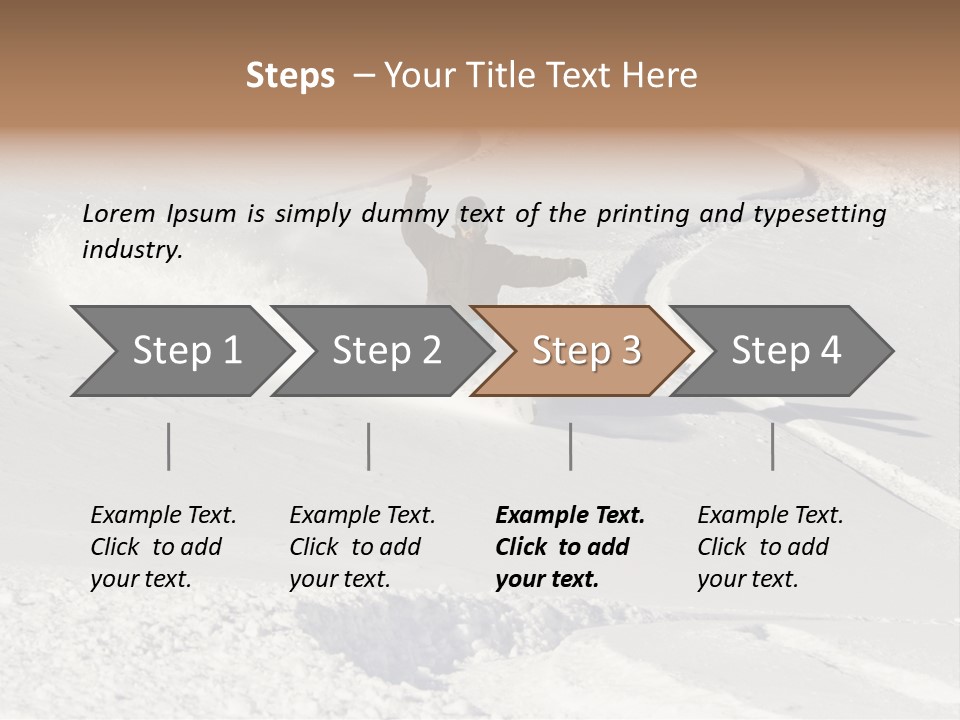 Steps – Your Title Text Here

Lorem Ipsum is simply dummy text of the printing and typesetting industry.

Step 1

Step 2

Step 3

Step 4

Example Text. Click to add your text.

Example Text. Click to add your text.

Example Text. Click to add your text.

Example Text. Click to add your text.